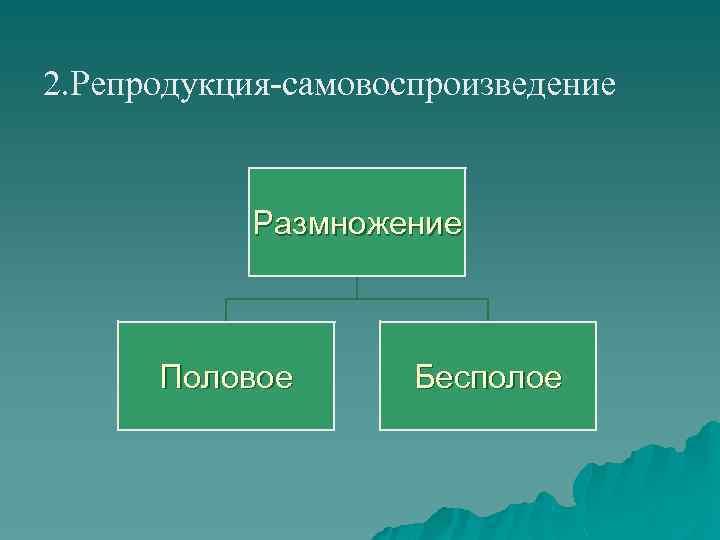 2.Репродукция-самовоспроизведение

Размножение

Половое

Бесполое